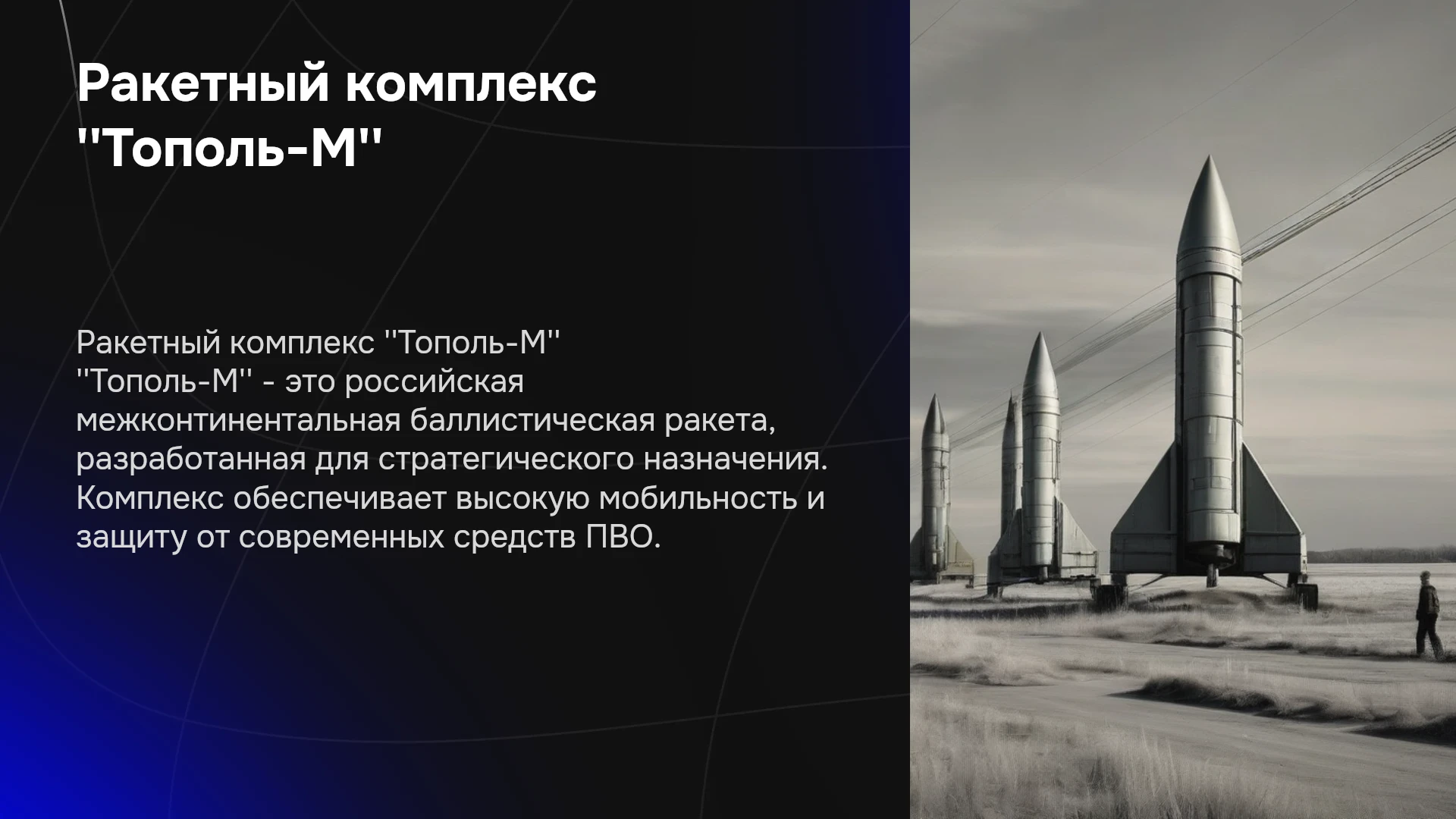 Ракетный комплекс "Тополь-М"

Ракетный комплекс "Тополь-М"
"Тополь-М" - это российская межконтинентальная баллистическая ракета, разработанная для стратегического назначения. Комплекс обеспечивает высокую мобильность и защиту от современных средств ПВО.